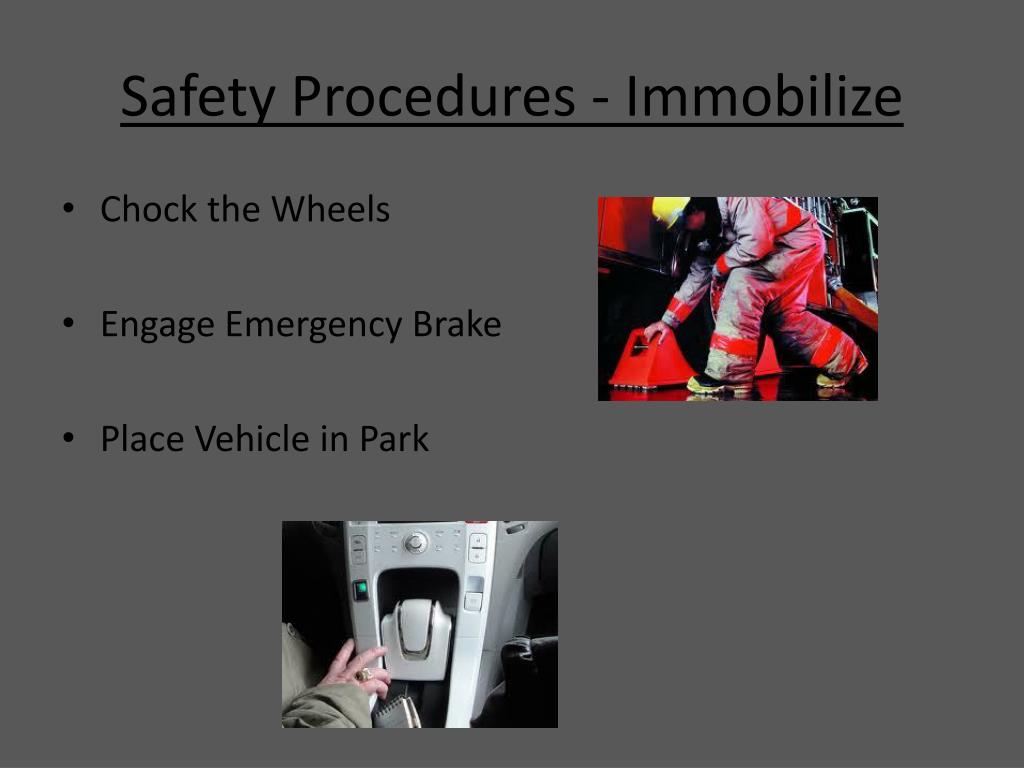 Safety Procedures - Immobilize

• Chock the Wheels

• Engage Emergency Brake

• Place Vehicle in Park